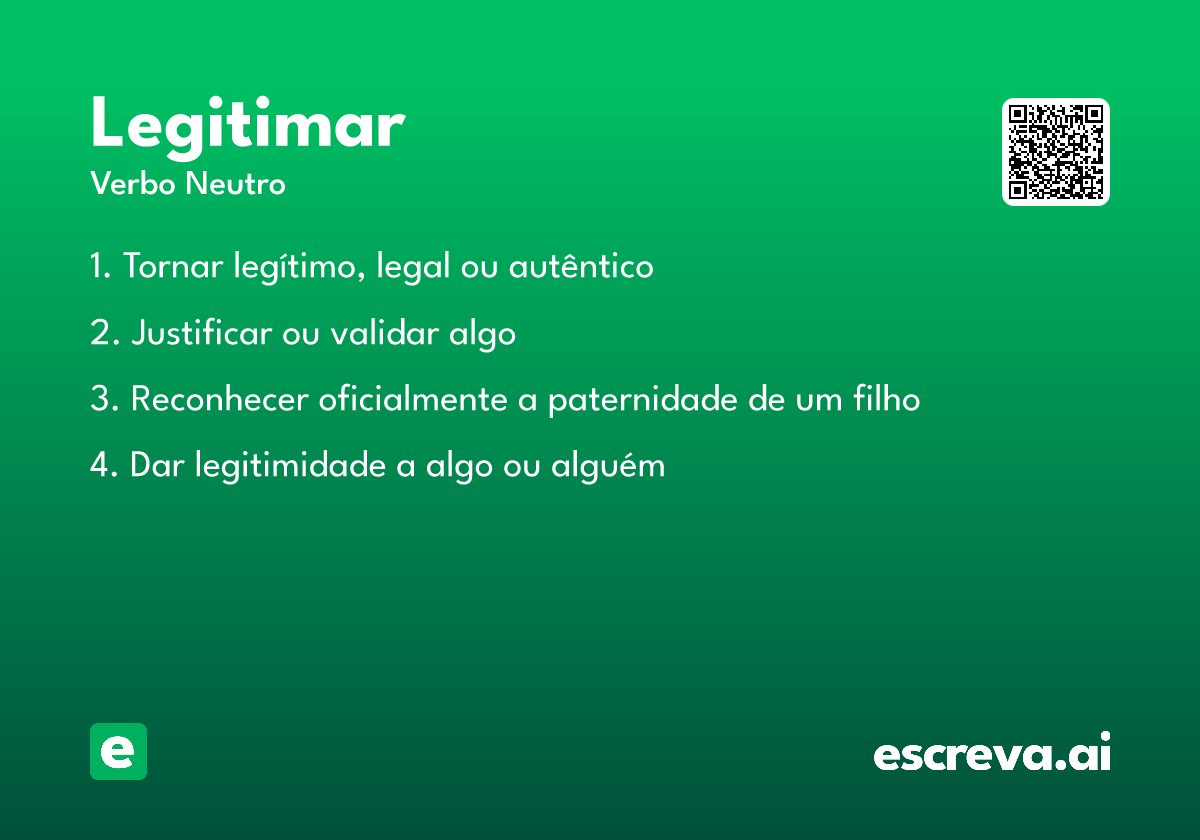 Legitimar
Verbo Neutro

1. Tornar legítimo, legal ou autêntico

2. Justificar ou validar algo

3. Reconhecer oficialmente a paternidade de um filho

4. Dar legitimidade a algo ou alguém

e

escreva.ai